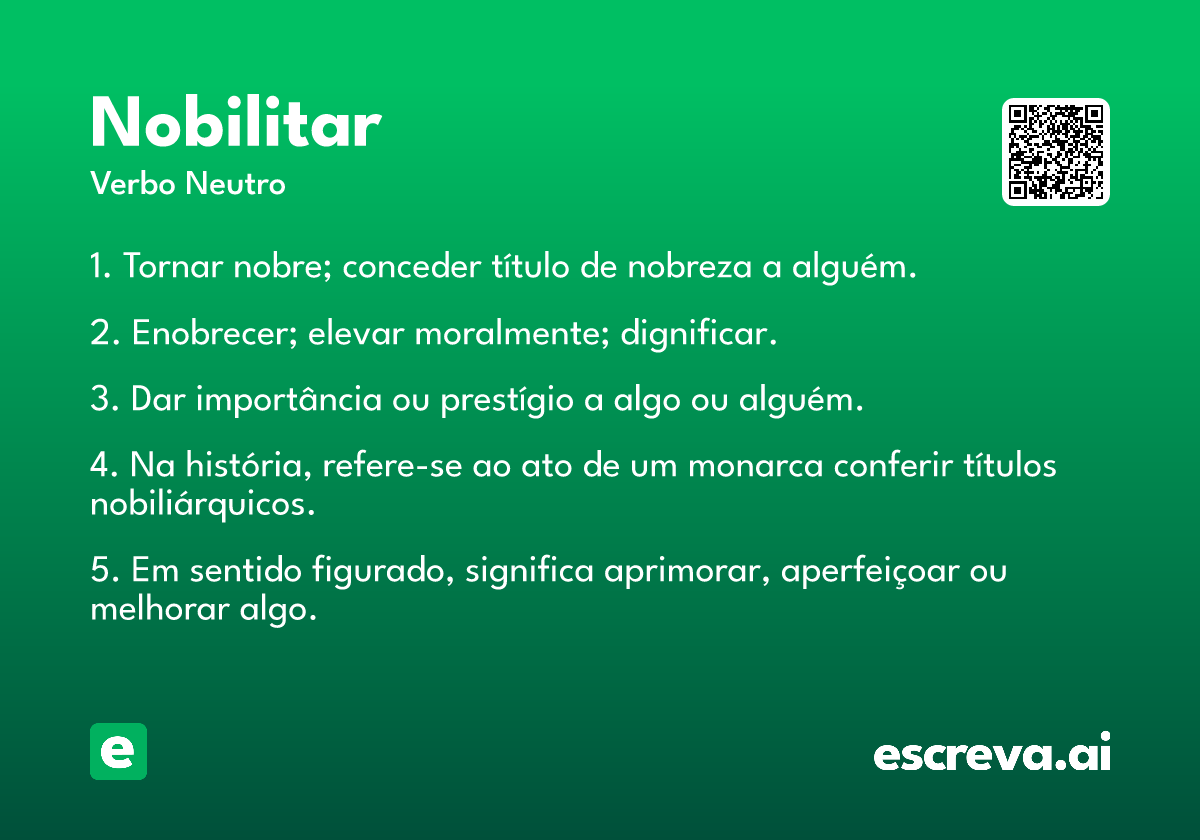 Nobilitar
Verbo Neutro

1. Tornar nobre; conceder título de nobreza a alguém.

2. Enobrecer; elevar moralmente; dignificar.

3. Dar importância ou prestígio a algo ou alguém.

4. Na história, refere-se ao ato de um monarca conferir títulos nobiliárquicos.

5. Em sentido figurado, significa aprimorar, aperfeiçoar ou melhorar algo.

e

escreva.ai